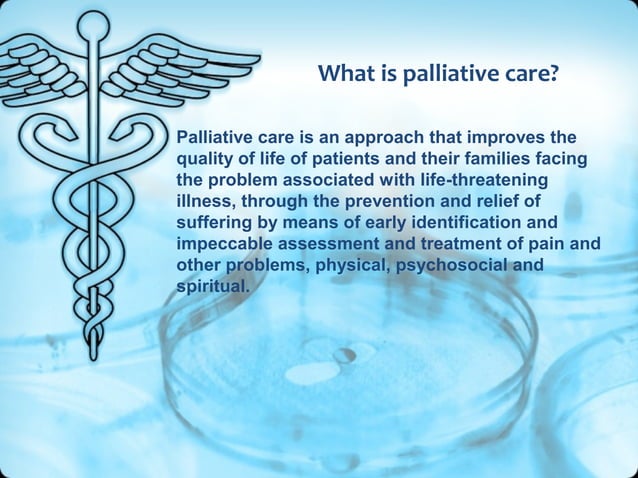 What is palliative care?

Palliative care is an approach that improves the quality of life of patients and their families facing the problem associated with life-threatening illness, through the prevention and relief of suffering by means of early identification and impeccable assessment and treatment of pain and other problems, physical, psychosocial and spiritual.